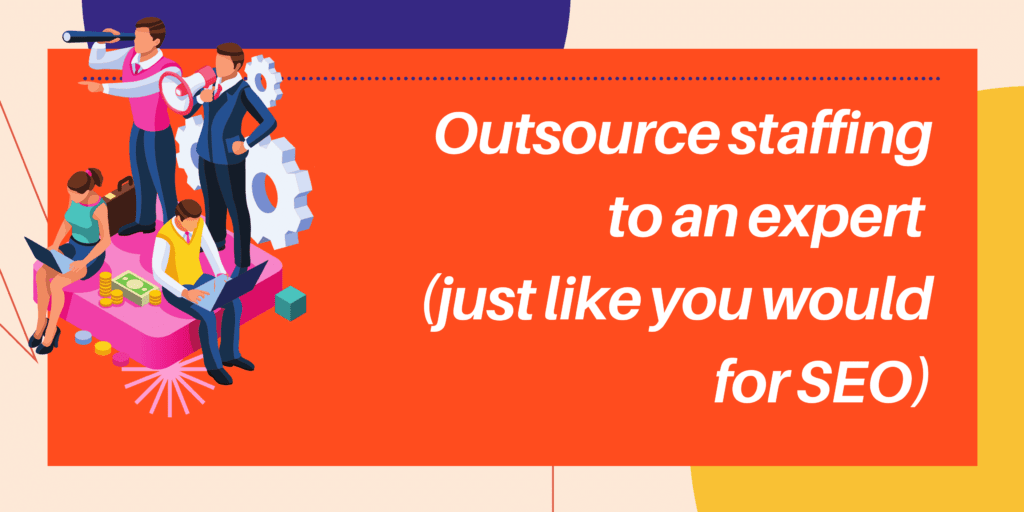 Outsource staffing to an expert (just like you would for SEO)